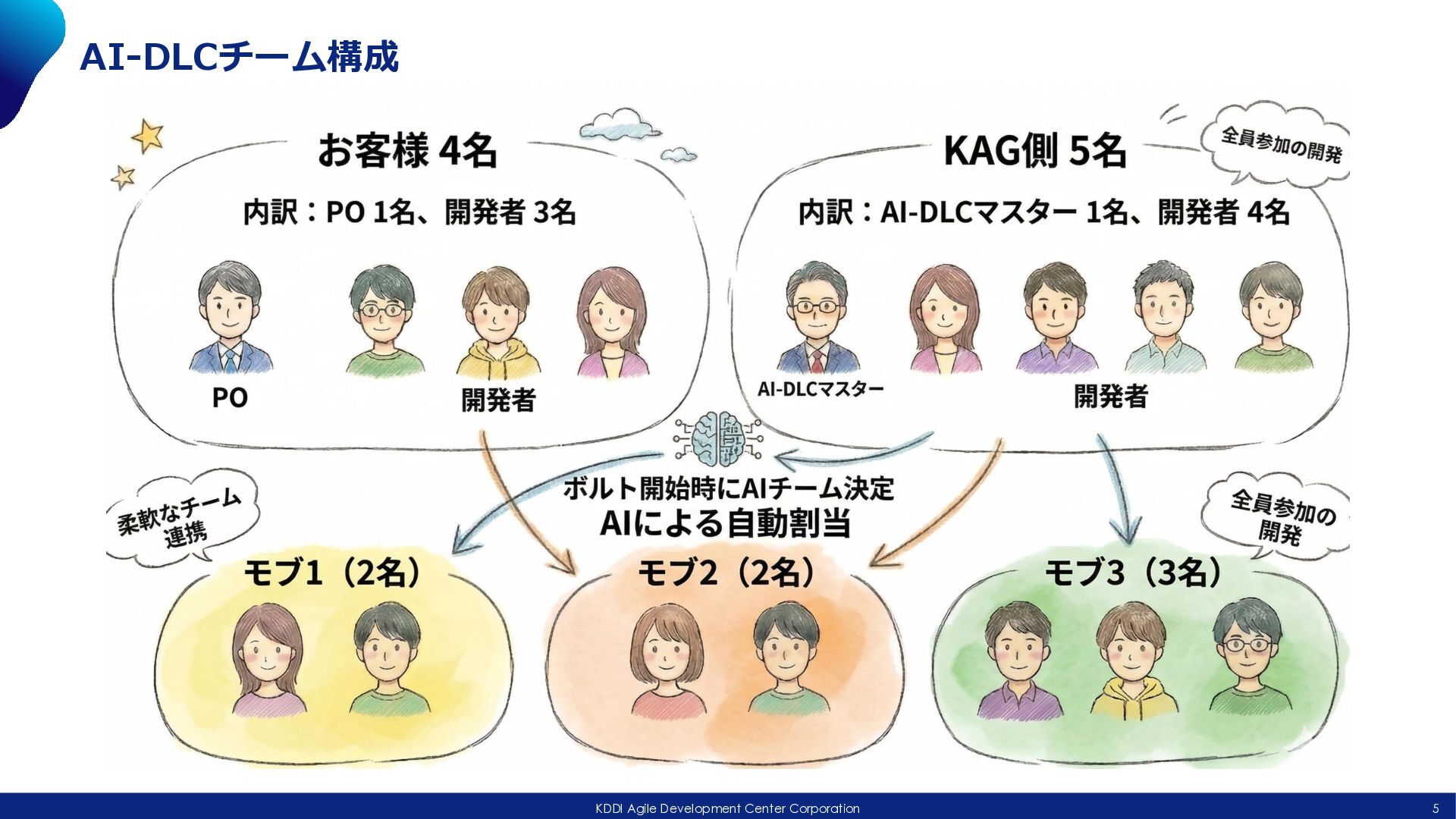 AI-DLCチーム構成

お客様 4名

内訳：PO 1名、開発者 3名

PO

開発者

KAG側 5名

全員参加の開発

内訳：AI-DLCマスター 1名、開発者 4名

AI-DLCマスター

開発者

ボルト開始時にAIチーム決定
AIによる自動割当

柔軟なチーム連携

全員参加の開発

モブ1（2名）

モブ2（2名）

モブ3（3名）

KDDI Agile Development Center Corporation

5